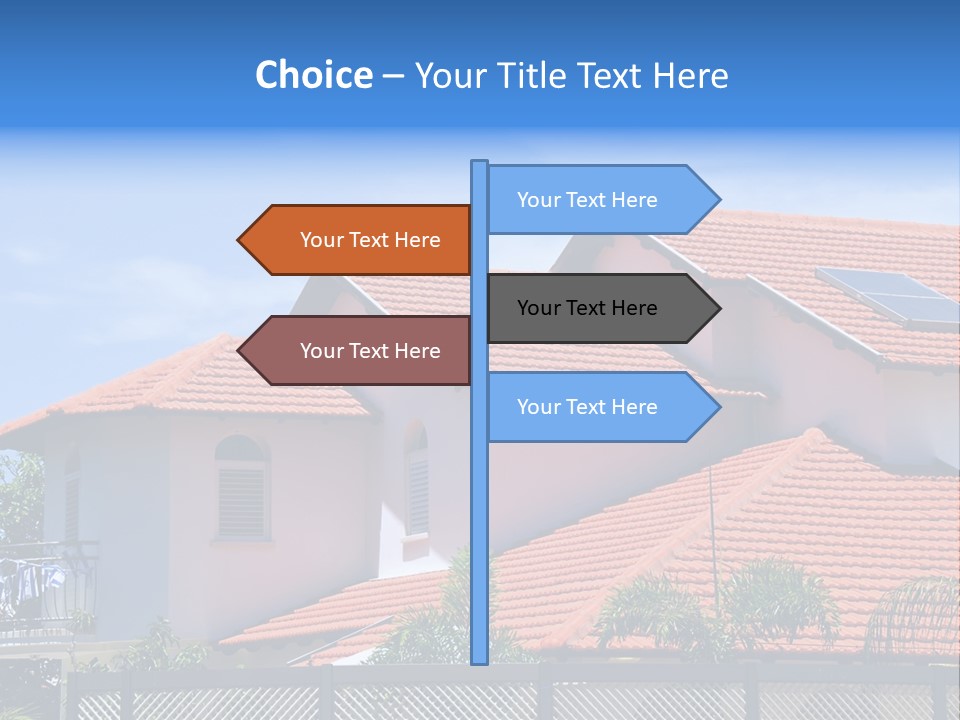 Choice – Your Title Text Here

Your Text Here

Your Text Here

Your Text Here

Your Text Here

Your Text Here